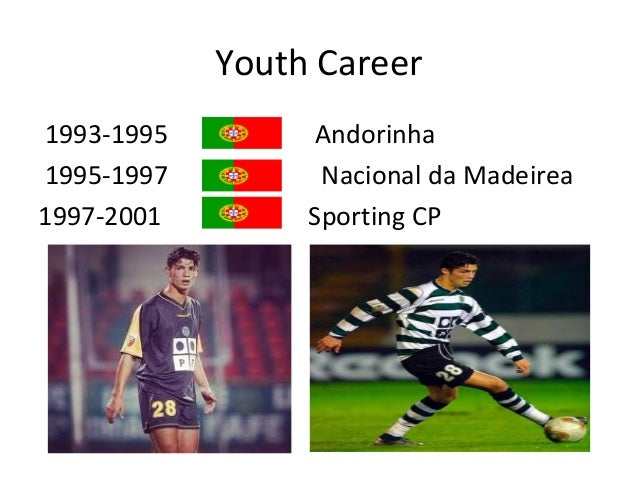 Youth Career

1993-1995 Andorinha

1995-1997 Nacional da Madeirea

1997-2001 Sporting CP

28

28